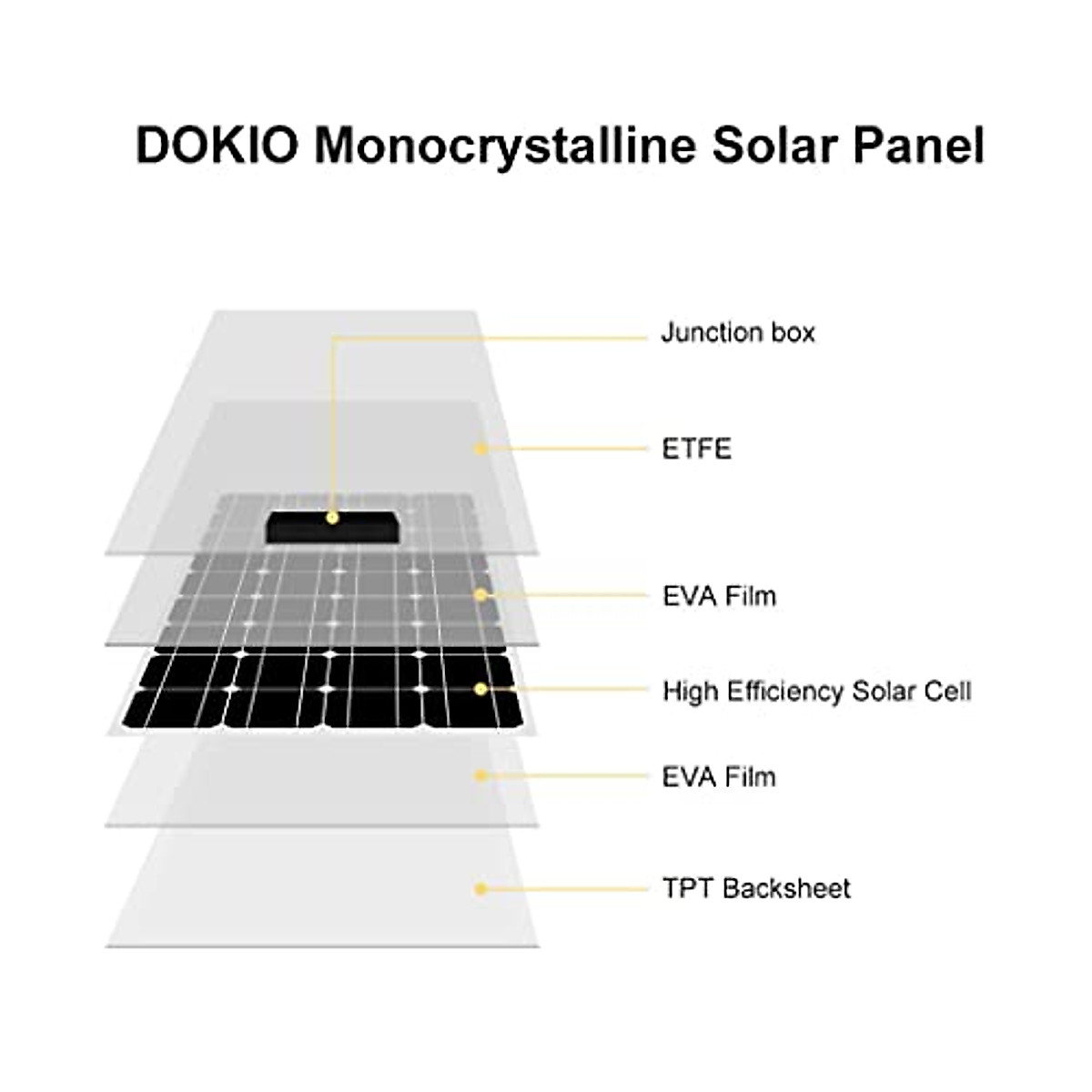 DOKIO Monocrystalline Solar Panel

Junction box

ETFE

EVA Film

High Efficiency Solar Cell

EVA Film

TPT Backsheet